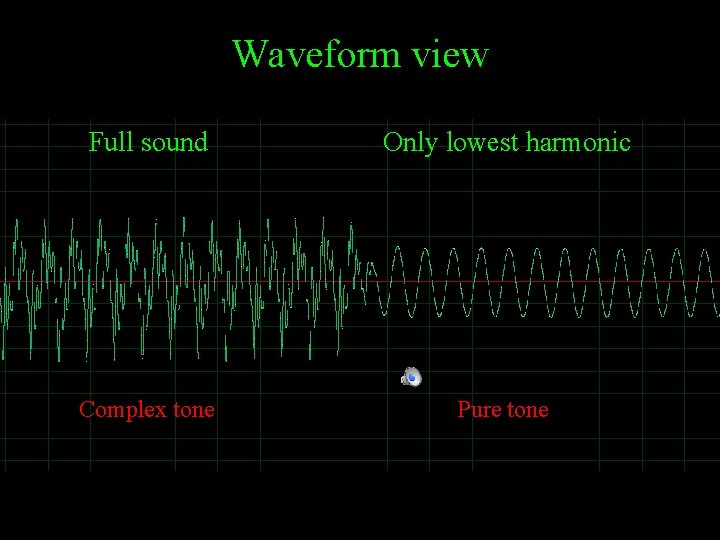 Waveform view

Full sound

Only lowest harmonic

Complex tone

Pure tone